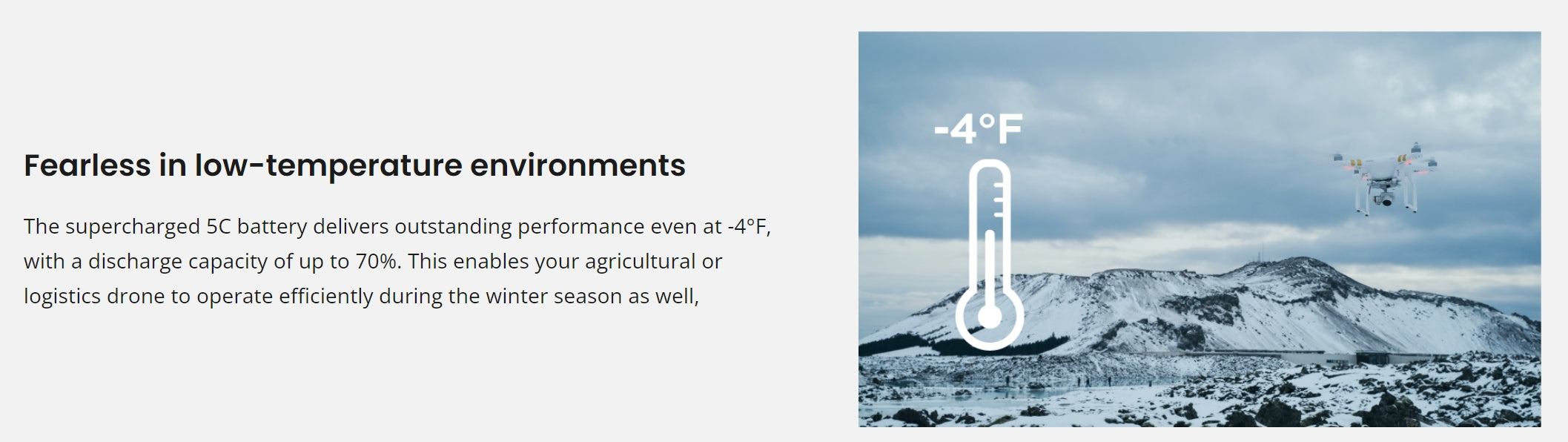 Fearless in low-temperature environments

The supercharged 5C battery delivers outstanding performance even at -4°F, with a discharge capacity of up to 70%. This enables your agricultural or logistics drone to operate efficiently during the winter season as well,

-4°F